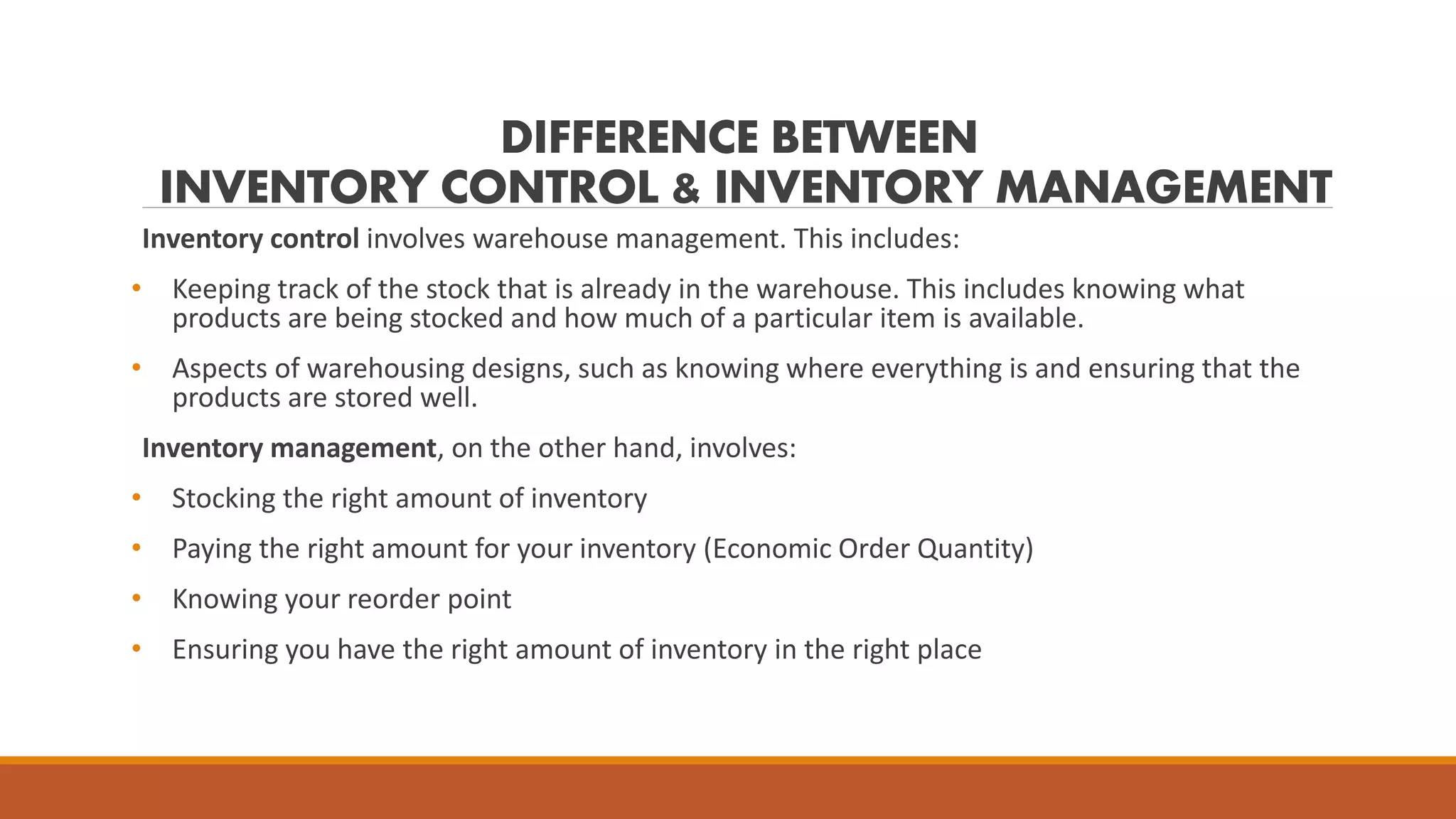 DIFFERENCE BETWEEN
INVENTORY CONTROL & INVENTORY MANAGEMENT

Inventory control involves warehouse management. This includes:

• Keeping track of the stock that is already in the warehouse. This includes knowing what products are being stocked and how much of a particular item is available.

• Aspects of warehousing designs, such as knowing where everything is and ensuring that the products are stored well.

Inventory management, on the other hand, involves:

• Stocking the right amount of inventory

• Paying the right amount for your inventory (Economic Order Quantity)

• Knowing your reorder point

• Ensuring you have the right amount of inventory in the right place